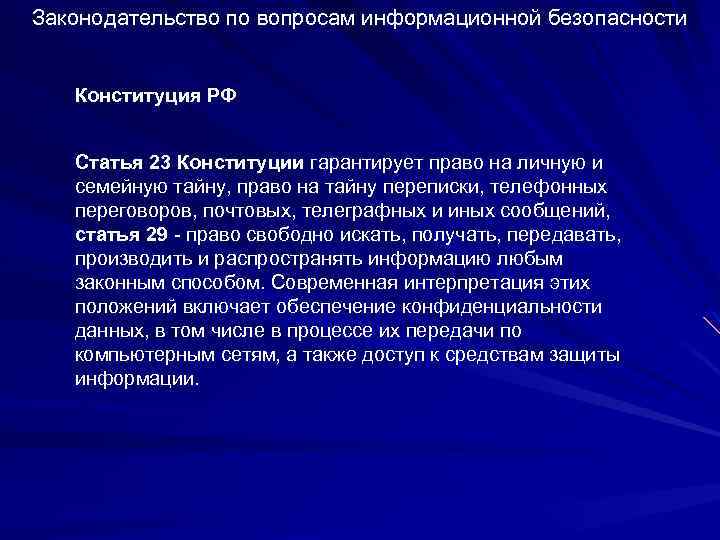 Законодательство по вопросам информационной безопасности

Конституция РФ

Статья 23 Конституции гарантирует право на личную и семейную тайну, право на тайну переписки, телефонных переговоров, почтовых, телеграфных и иных сообщений, статья 29 - право свободно искать, получать, передавать, производить и распространять информацию любым законным способом. Современная интерпретация этих положений включает обеспечение конфиденциальности данных, в том числе в процессе их передачи по компьютерным сетям, а также доступ к средствам защиты информации.